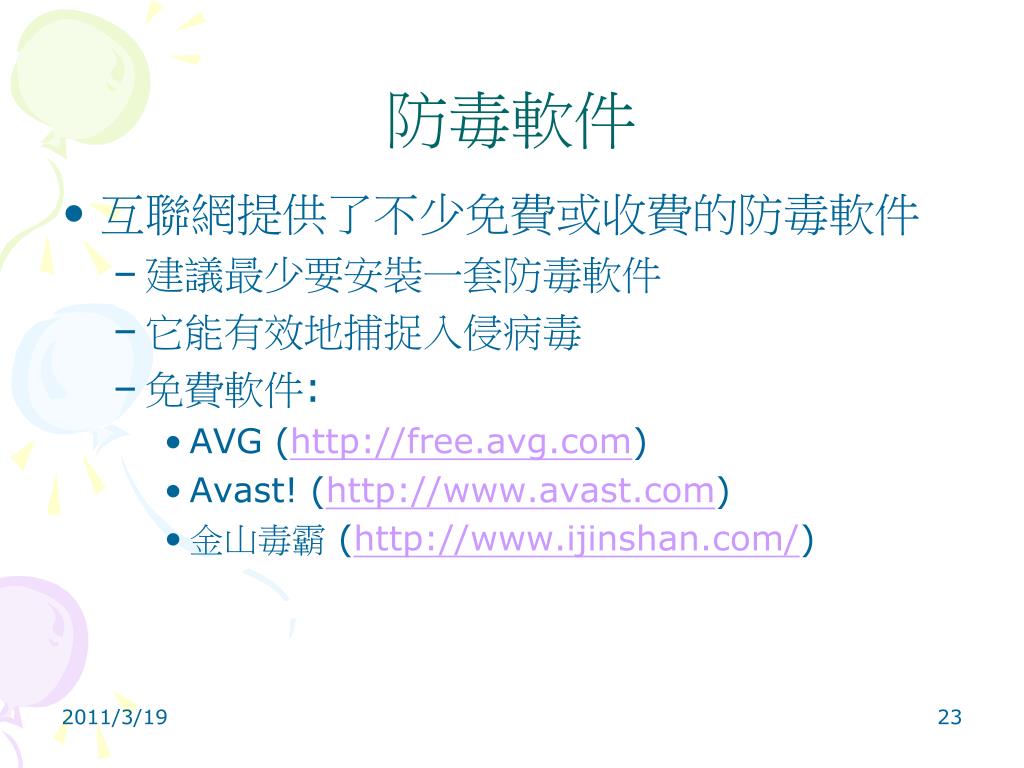 防毒軟件

• 互聯網提供了不少免費或收費的防毒軟件
– 建議最少要安裝一套防毒軟件
– 它能有效地捕捉入侵病毒
– 免費軟件:
• AVG (http://free.avg.com)
• Avast! (http://www.avast.com)
• 金山毒霸 (http://www.ijinshan.com/)

2011/3/19

23